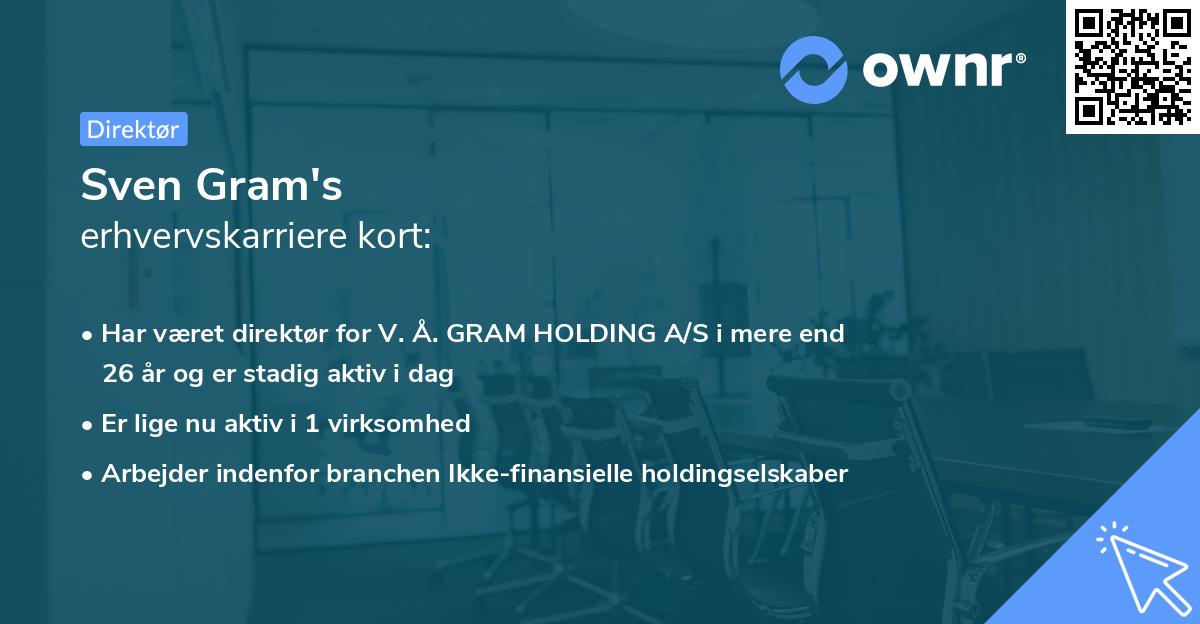 ownr®

Direktør

Sven Gram's
erhvervskarriere kort:

• Har været direktør for V. Å. GRAM HOLDING A/S i mere end 26 år og er stadig aktiv i dag

• Er lige nu aktiv i 1 virksomhed

• Arbejder indenfor branchen Ikke-finansielle holdingselskaber